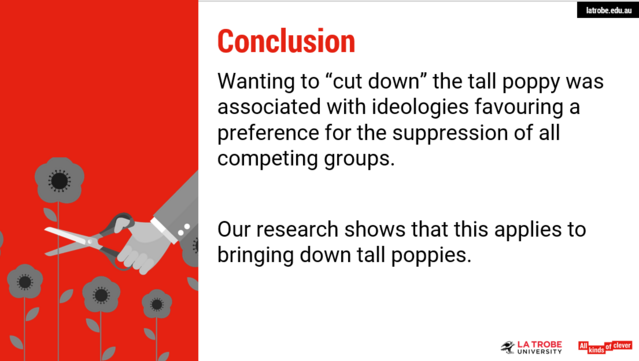 latrobe.edu.au

Conclusion

Wanting to “cut down” the tall poppy was associated with ideologies favouring a preference for the suppression of all competing groups.

Our research shows that this applies to bringing down tall poppies.

LA TROBE UNIVERSITY

All kinds of clever